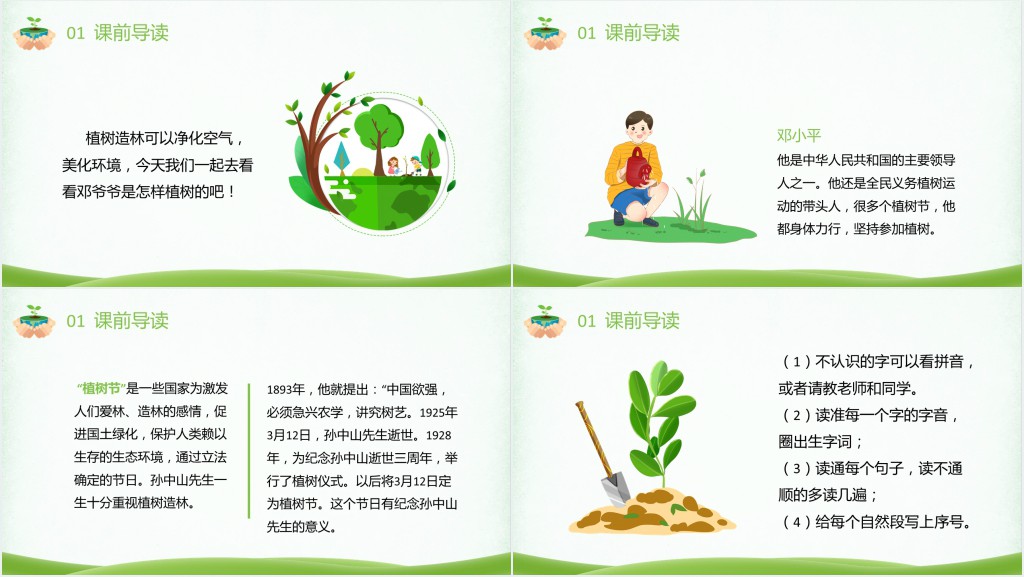 01 课前导读

植树造林可以净化空气，美化环境，今天我们一起去看看邓爷爷是怎样植树的吧！

01 课前导读

邓小平

他是中华人民共和国的主要领导人之一。他还是全民义务植树运动的带头人，很多个植树节，他都身体力行，坚持参加植树。

01 课前导读

“植树节”是一些国家为激发人们爱林、造林的感情，促进国土绿化，保护人类赖以生存的生态环境，通过立法确定的节日。孙中山先生一生十分重视植树造林。

1893年，他就提出：“中国欲强，必须急兴农学，讲究树艺。1925年3月12日，孙中山先生逝世。1928年，为纪念孙中山逝世三周年，举行了植树仪式。以后将3月12日定为植树节。这个节日有纪念孙中山先生的意义。

01 课前导读

（1）不认识的字可以看拼音，或者请教老师和同学。
（2）读准每一个字的字音，圈出生字词；
（3）读通每个句子，读不通顺的多读几遍；
（4）给每个自然段写上序号。